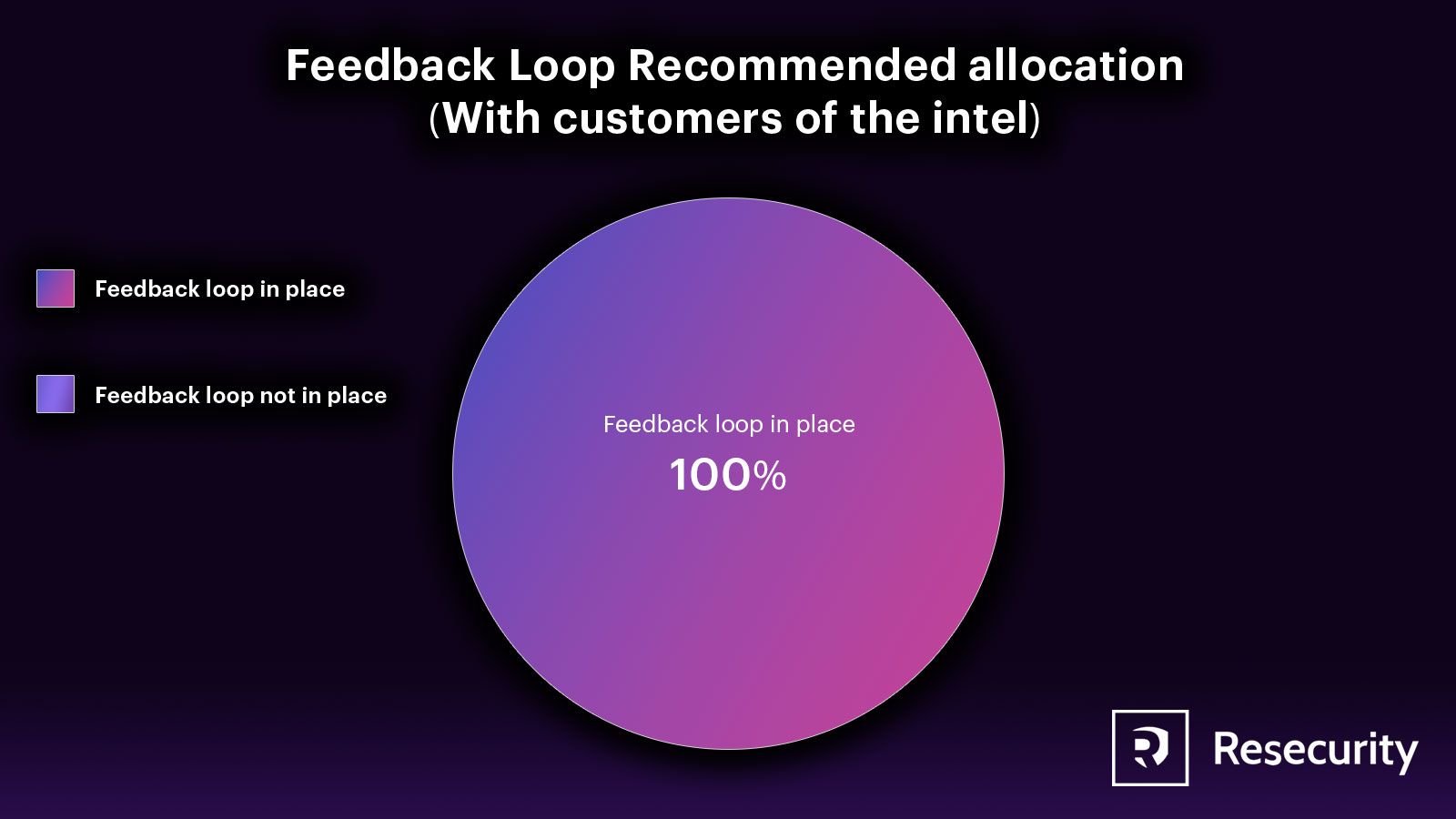 Feedback Loop Recommended allocation
(With customers of the intel)

Feedback loop in place

Feedback loop not in place

Feedback loop in place
100%

Resecurity